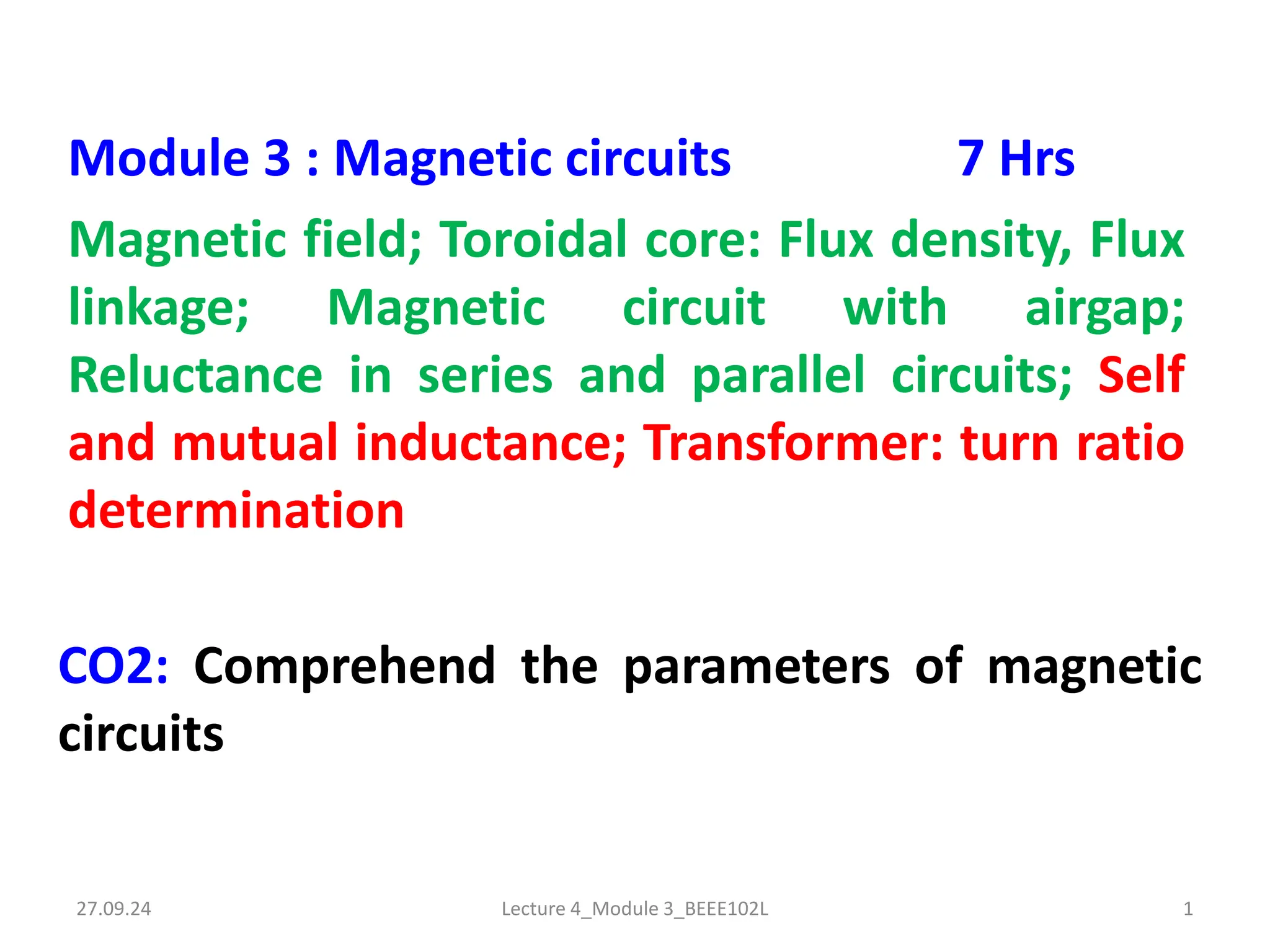 Module 3 : Magnetic circuits 7 Hrs

Magnetic field; Toroidal core: Flux density, Flux linkage; Magnetic circuit with airgap; Reluctance in series and parallel circuits; Self and mutual inductance; Transformer: turn ratio determination

CO2: Comprehend the parameters of magnetic circuits

27.09.24 Lecture 4_Module 3_BEEE102L 1